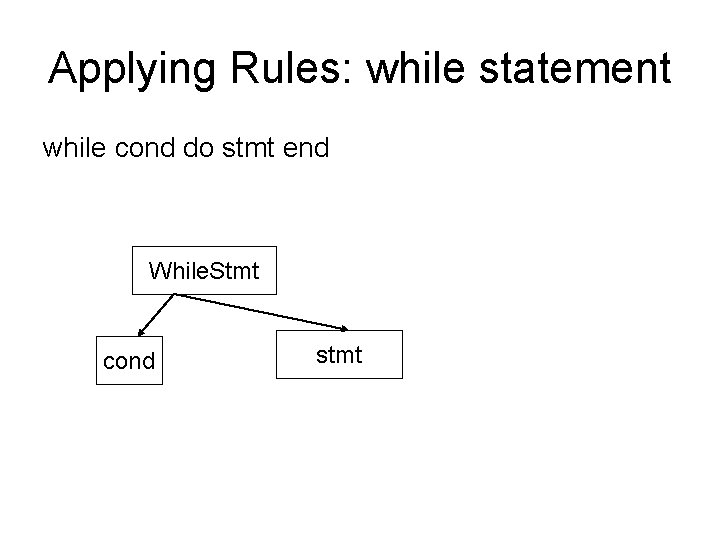 Applying Rules: while statement

while cond do stmt end

WhileStmt

cond

stmt